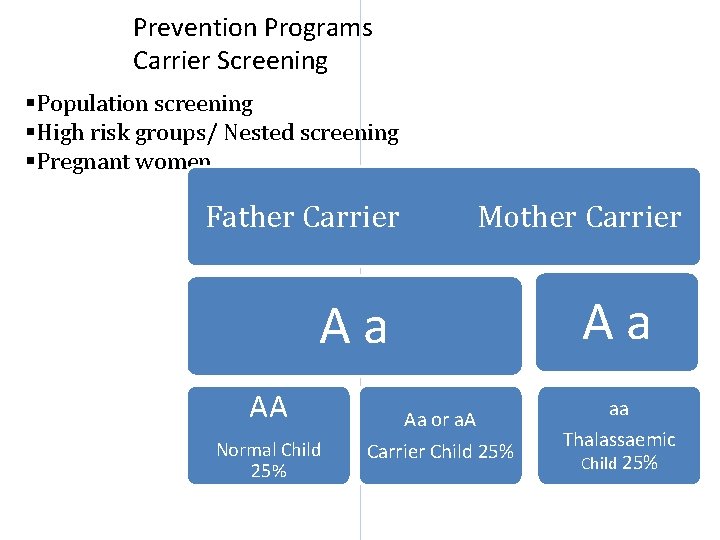 Prevention Programs
Carrier Screening

▪Population screening
▪High risk groups/ Nested screening
▪Pregnant women

Father Carrier Mother Carrier

A a

A a

AA
Normal Child 25%

Aa or aA
Carrier Child 25%

aa
Thalassaemic Child 25%